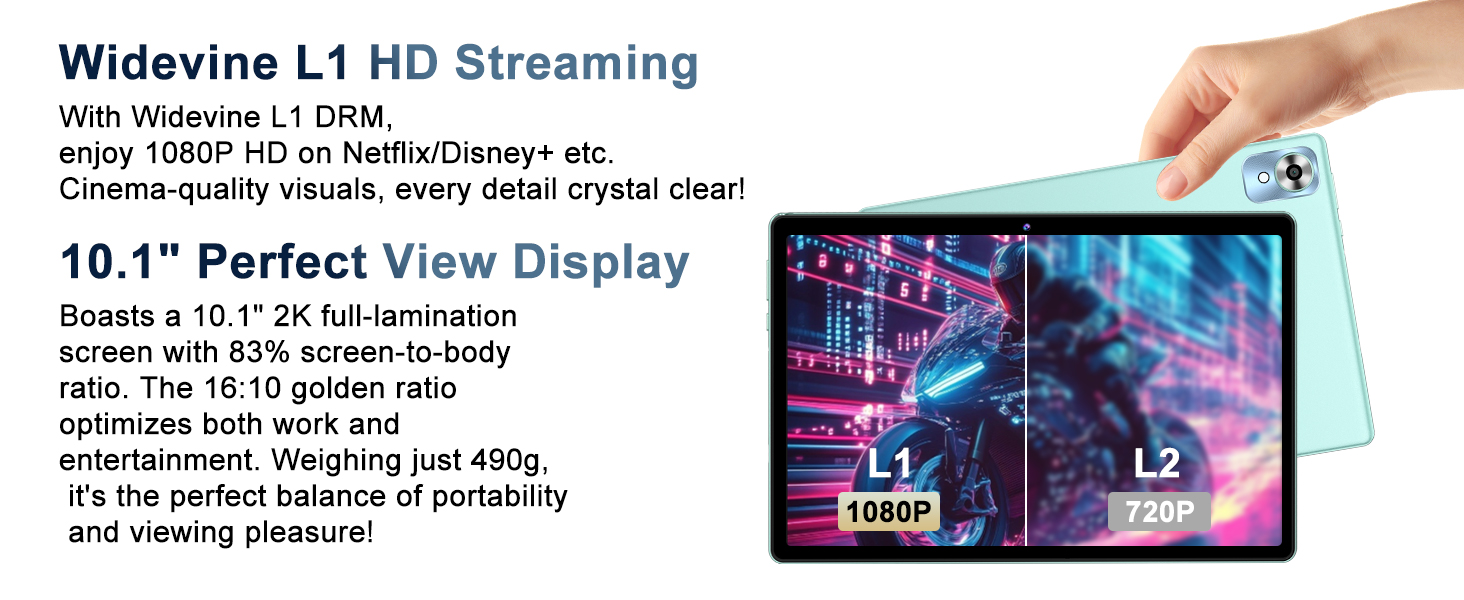 Widevine L1 HD Streaming

With Widevine L1 DRM, enjoy 1080P HD on Netflix/Disney+ etc. Cinema-quality visuals, every detail crystal clear!

10.1" Perfect View Display

Boasts a 10.1" 2K full-lamination screen with 83% screen-to-body ratio. The 16:10 golden ratio optimizes both work and entertainment. Weighing just 490g, it's the perfect balance of portability and viewing pleasure!

L1
1080P

L2
720P